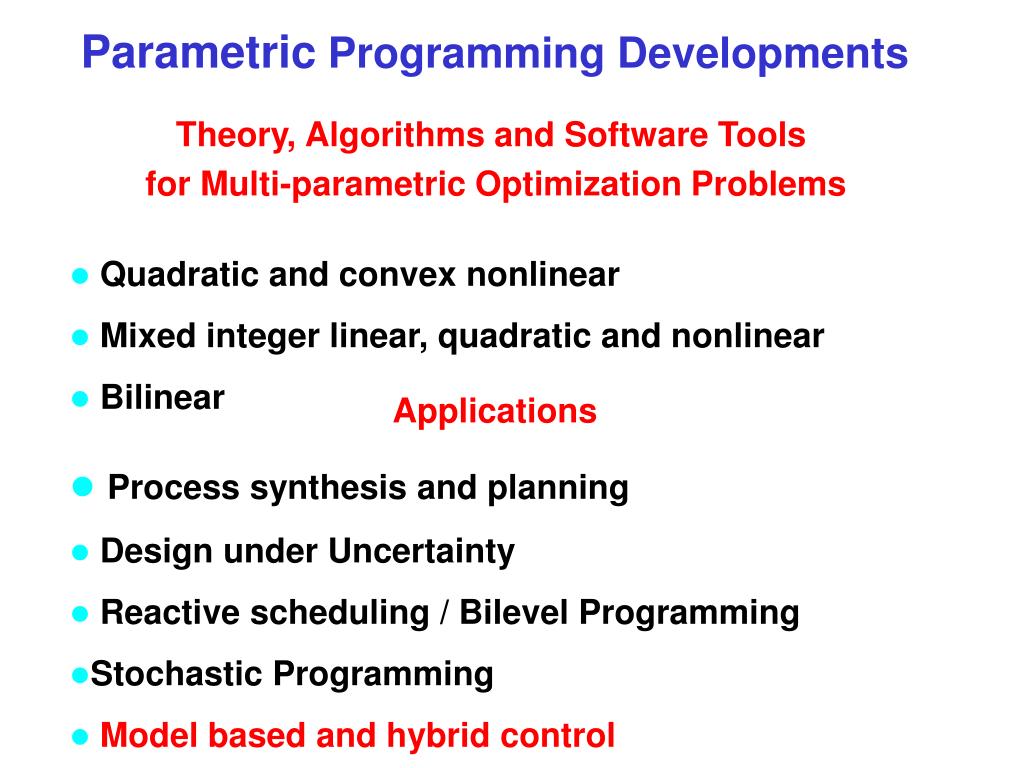 Parametric Programming Developments

Theory, Algorithms and Software Tools
for Multi-parametric Optimization Problems

● Quadratic and convex nonlinear
● Mixed integer linear, quadratic and nonlinear
● Bilinear

Applications

● Process synthesis and planning
● Design under Uncertainty
● Reactive scheduling / Bilevel Programming
●Stochastic Programming
● Model based and hybrid control